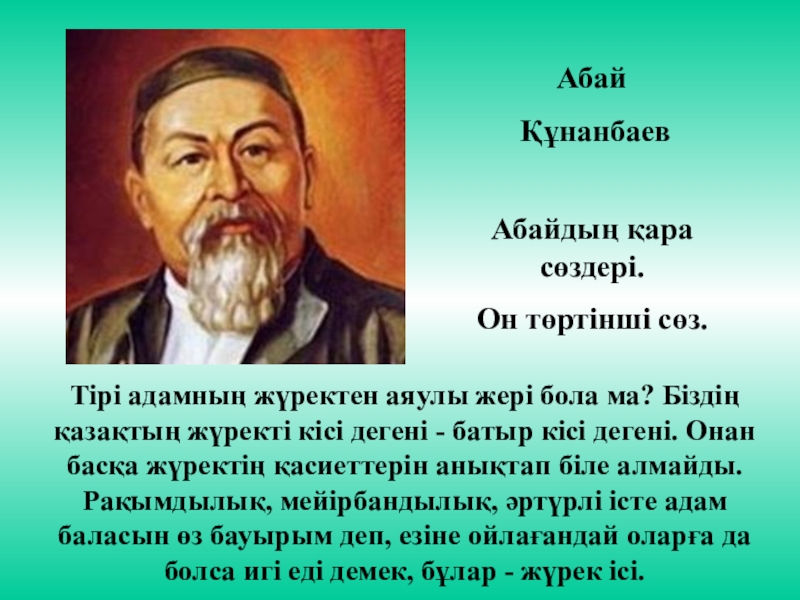 Абай
Құнанбаев

Абайдың қара сөздері.

Он төртінші сөз.

Тірі адамның жүректен аяулы жері бола ма? Біздің қазақтың жүректі кісі дегені - батыр кісі дегені. Онан басқа жүректің қасиеттерін анықтап біле алмайды. Рақымдылық, мейірбандылық, әртүрлі істе адам баласын өз бауырым деп, езіне ойлағандай оларға да болса игі еді демек, бұлар - жүрек ісі.